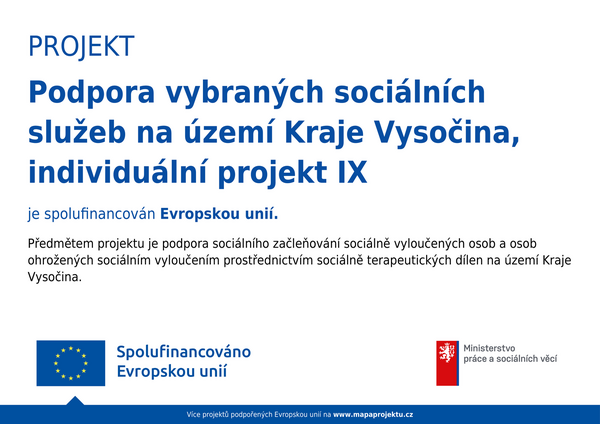 PROJEKT

Podpora vybraných sociálních služeb na území Kraje Vysočina, individuální projekt IX

je spolufinancován Evropskou unií.

Předmětem projektu je podpora sociálního začleňování sociálně vyloučených osob a osob ohrožených sociálním vyloučením prostřednictvím sociálně terapeutických dílen na území Kraje Vysočina.

Spolufinancováno Evropskou unií

Ministerstvo práce a sociálních věcí

Více projektů podpořených Evropskou unií na www.mapaprojektu.cz